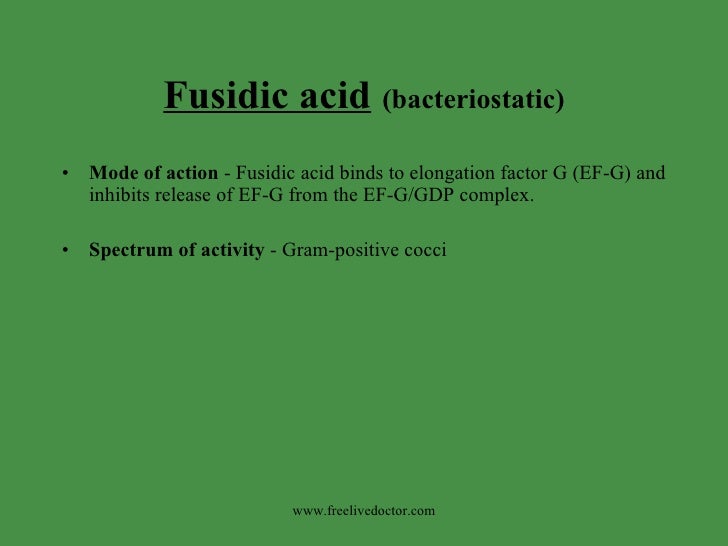 Fusidic acid (bacteriostatic)

• Mode of action - Fusidic acid binds to elongation factor G (EF-G) and inhibits release of EF-G from the EF-G/GDP complex.

• Spectrum of activity - Gram-positive cocci

www.freelivedoctor.com